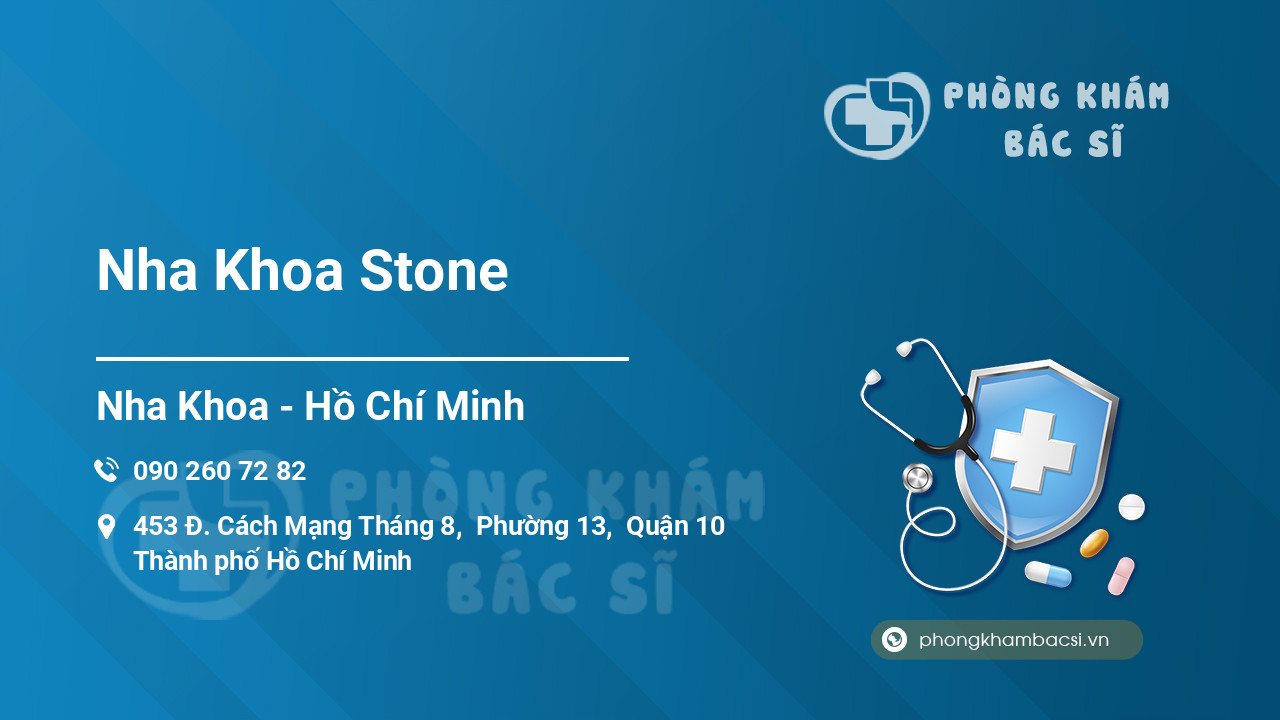 PHÒNG KHÁM BÁC SĨ

Nha Khoa Stone

Nha Khoa - Hồ Chí Minh

090 260 72 82

453 Đ. Cách Mạng Tháng 8, Phường 13, Quận 10 Thành phố Hồ Chí Minh

PHÒNG KHÁM BÁC SĨ

phongkhambacsi.vn